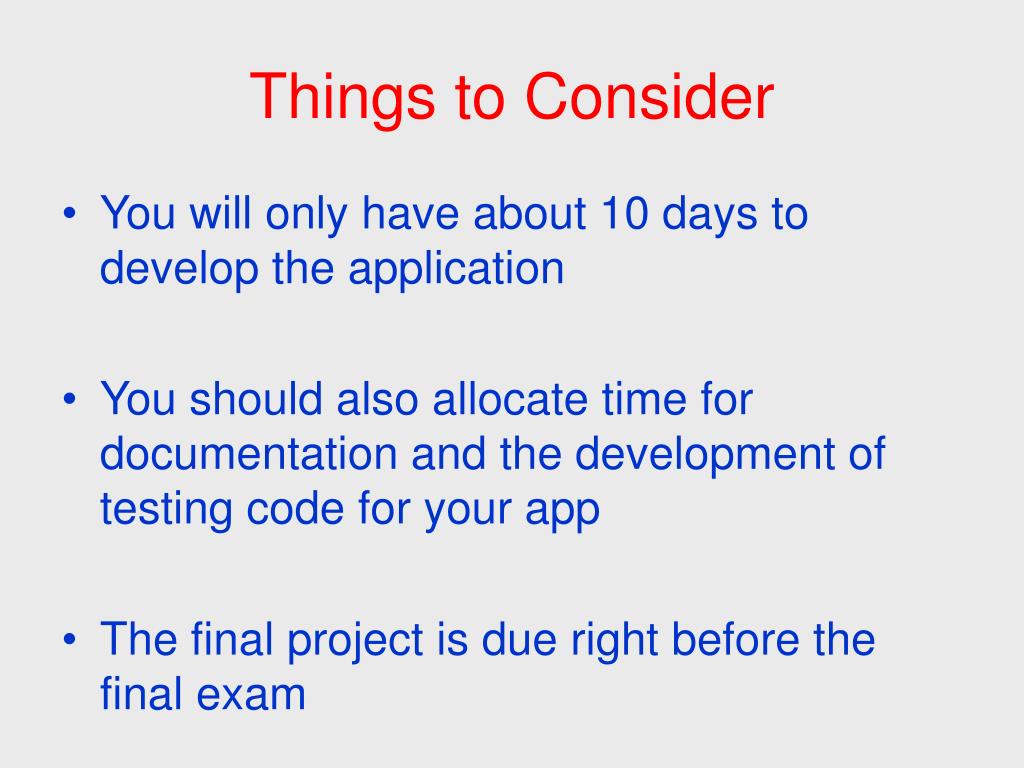 Things to Consider

• You will only have about 10 days to develop the application

• You should also allocate time for documentation and the development of testing code for your app

• The final project is due right before the final exam